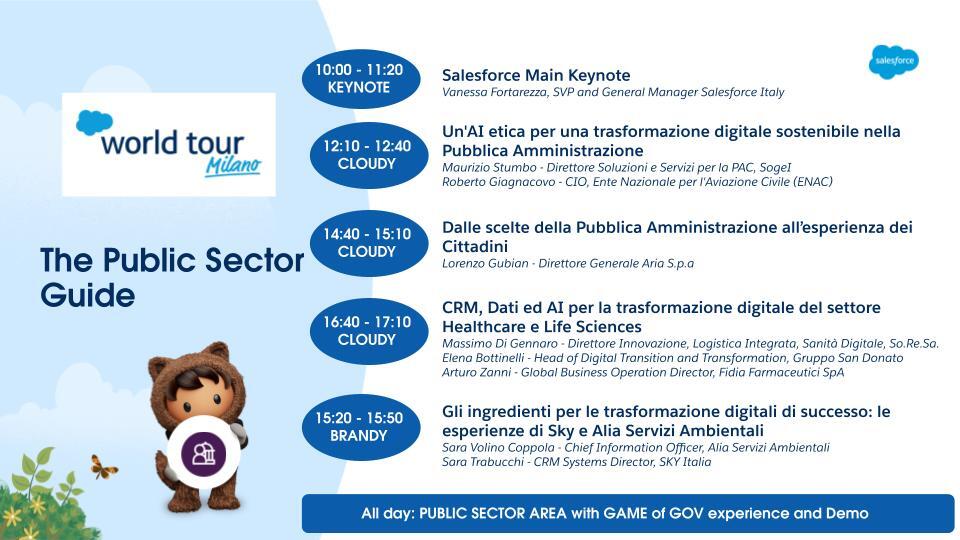 world tour
Milano

The Public Sector Guide

salesforce

10:00 - 11:20
KEYNOTE

Salesforce Main Keynote
Vanessa Fortarezza, SVP and General Manager Salesforce Italy

12:10 - 12:40
CLOUDY

Un'AI etica per una trasformazione digitale sostenibile nella Pubblica Amministrazione
Maurizio Stumbo - Direttore Soluzioni e Servizi per la PAC, SogeI
Roberto Giagnacovo - CIO, Ente Nazionale per l'Aviazione Civile (ENAC)

14:40 - 15:10
CLOUDY

Dalle scelte della Pubblica Amministrazione all'esperienza dei Cittadini
Lorenzo Gubian - Direttore Generale Aria S.p.a

16:40 - 17:10
CLOUDY

CRM, Dati ed AI per la trasformazione digitale del settore Healthcare e Life Sciences
Massimo Di Gennaro - Direttore Innovazione, Logistica Integrata, Sanità Digitale, So.Re.Sa.
Elena Bottinelli - Head of Digital Transition and Transformation, Gruppo San Donato
Arturo Zanni - Global Business Operation Director, Fidia Farmaceutici SpA

15:20 - 15:50
BRANDY

Gli ingredienti per le trasformazione digitali di successo: le esperienze di Sky e Alia Servizi Ambientali
Sara Volino Coppola - Chief Information Officer, Alia Servizi Ambientali
Sara Trabucchi - CRM Systems Director, SKY Italia

All day: PUBLIC SECTOR AREA with GAME of GOV experience and Demo